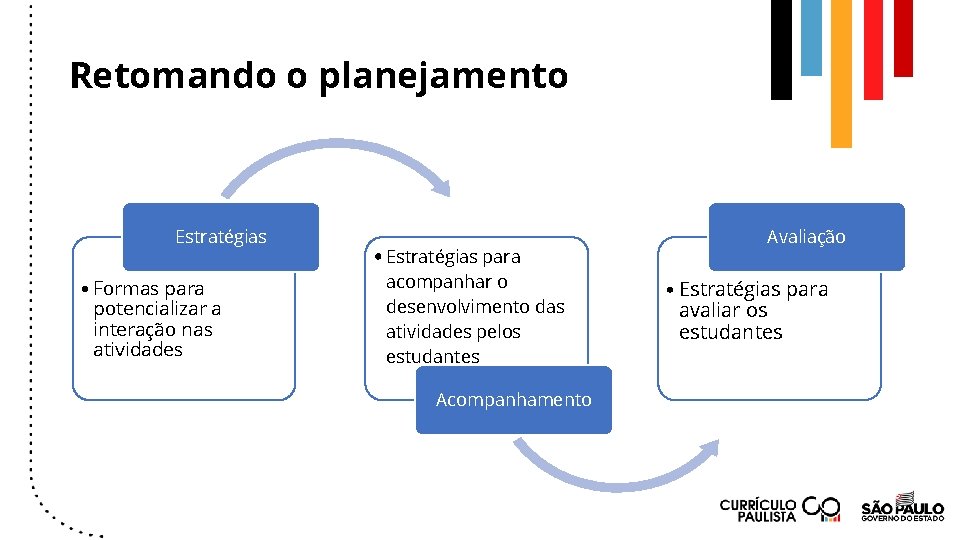 Retomando o planejamento

Estratégias

• Formas para potencializar a interação nas atividades

• Estratégias para acompanhar o desenvolvimento das atividades pelos estudantes

Acompanhamento

Avaliação

• Estratégias para avaliar os estudantes

CURRÍCULO PAULISTA

SÃO PAULO
GOVERNO DO ESTADO